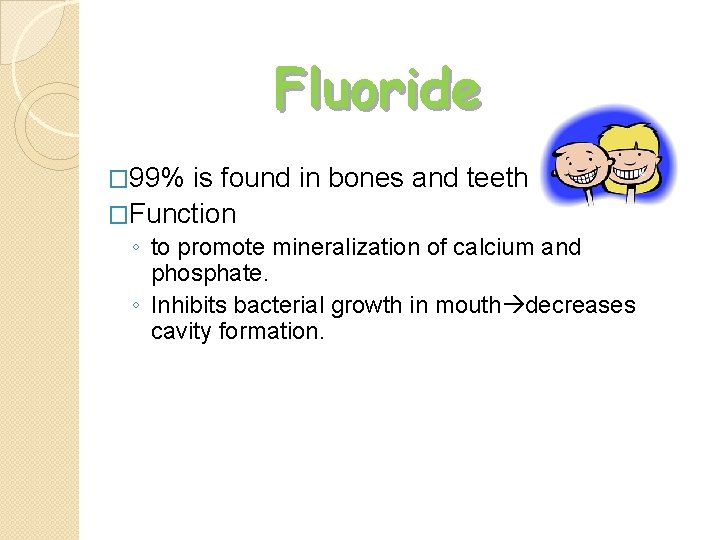 Fluoride

□99% is found in bones and teeth

□Function

◦ to promote mineralization of calcium and phosphate.

◦ Inhibits bacterial growth in mouth→decreases cavity formation.